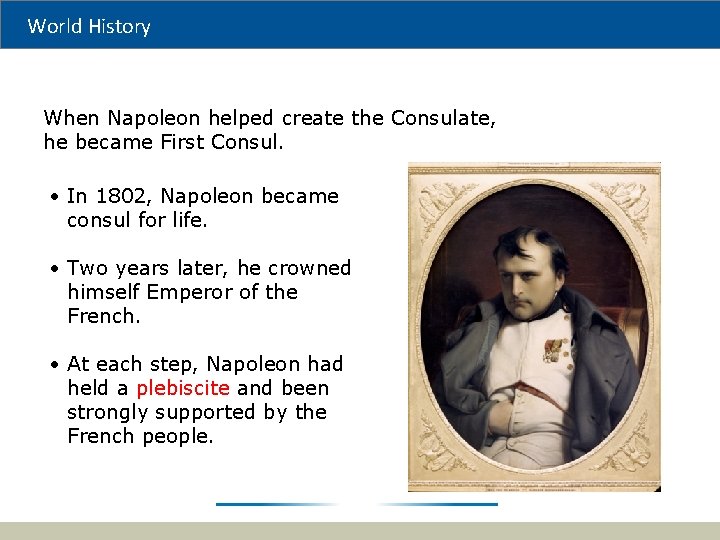 World History

When Napoleon helped create the Consulate, he became First Consul.

• In 1802, Napoleon became consul for life.

• Two years later, he crowned himself Emperor of the French.

• At each step, Napoleon had held a plebiscite and been strongly supported by the French people.